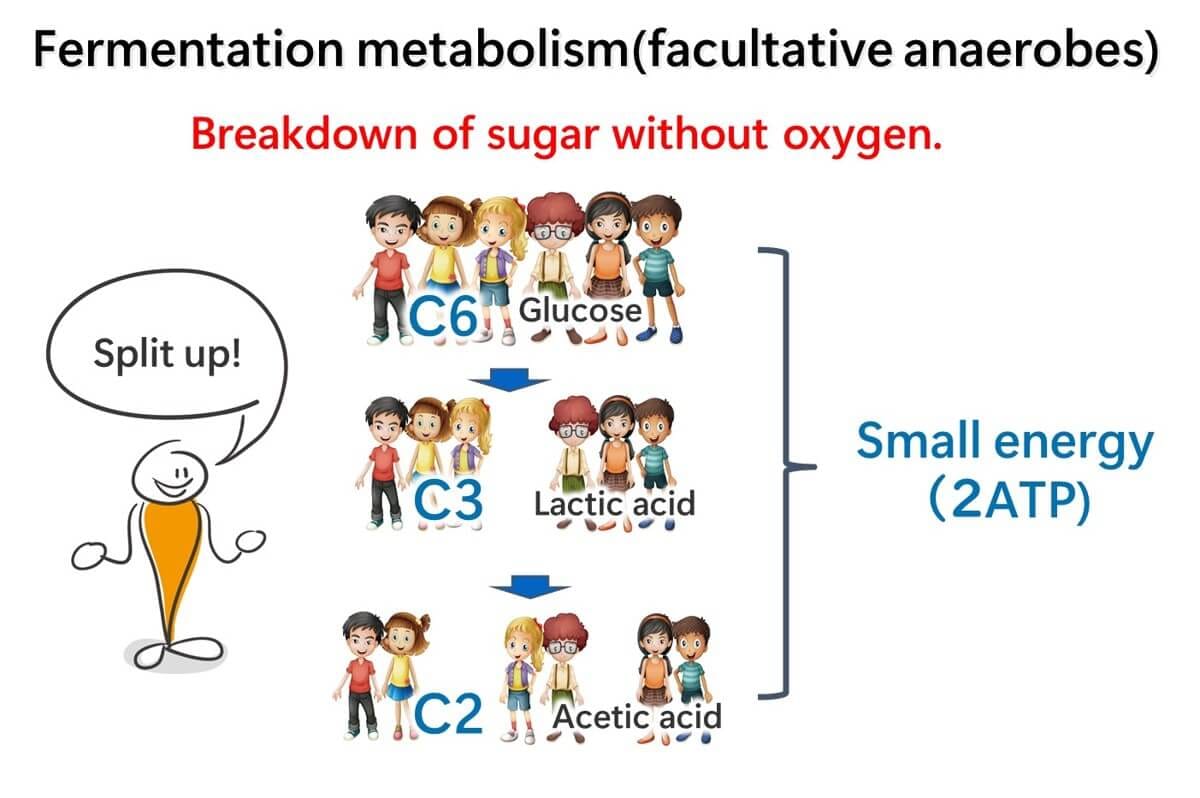 Fermentation metabolism(facultative anaerobes)

Breakdown of sugar without oxygen.

Split up!

C6 Glucose

C3 Lactic acid

C2 Acetic acid

Small energy (2ATP)